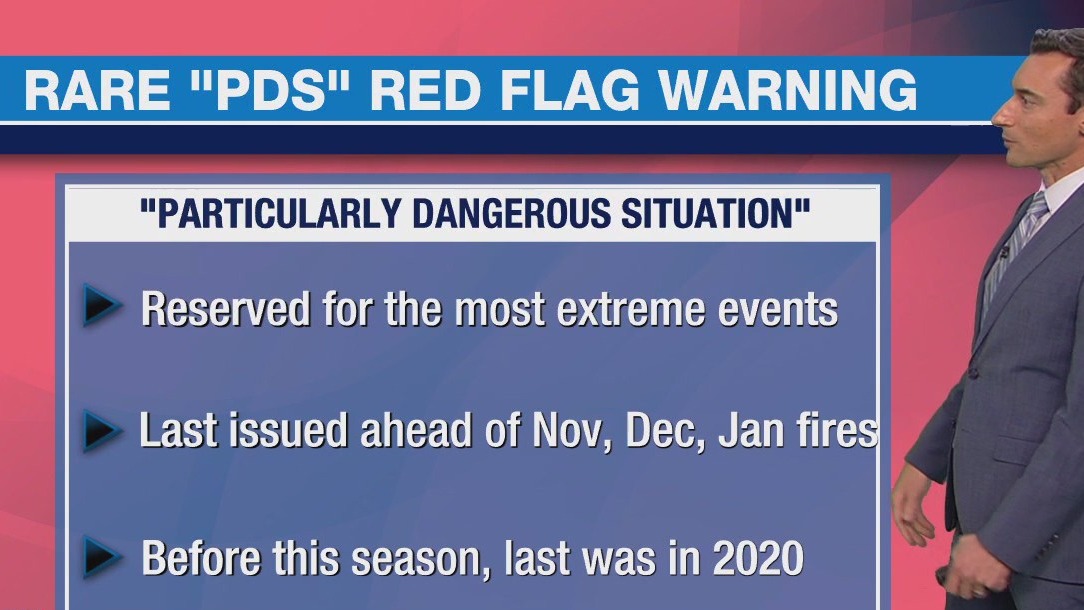 RARE "PDS" RED FLAG WARNING

"PARTICULARLY DANGEROUS SITUATION"

Reserved for the most extreme events

Last issued ahead of Nov, Dec, Jan fires

Before this season, last was in 2020